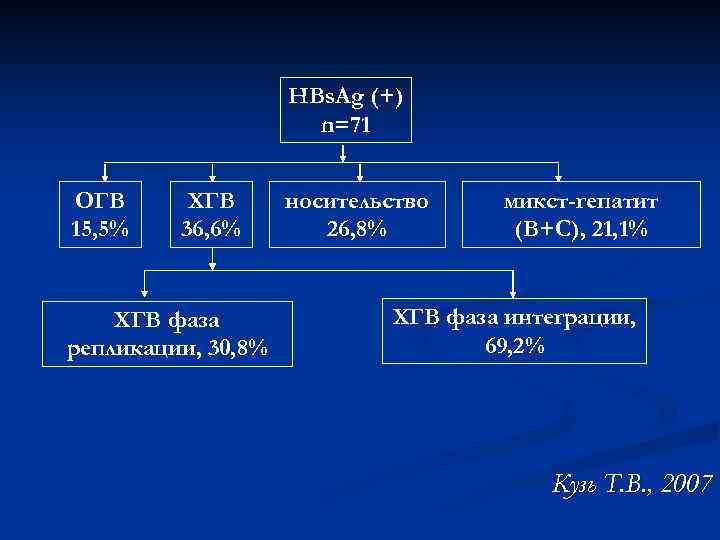 HBsAg (+)
n=71

ОГВ
15,5%

ХГВ
36,6%

носительство
26,8%

микст-гепатит
(В+С), 21,1%

ХГВ фаза репликации, 30,8%

ХГВ фаза интеграции, 69,2%

Кузь Т.В., 2007